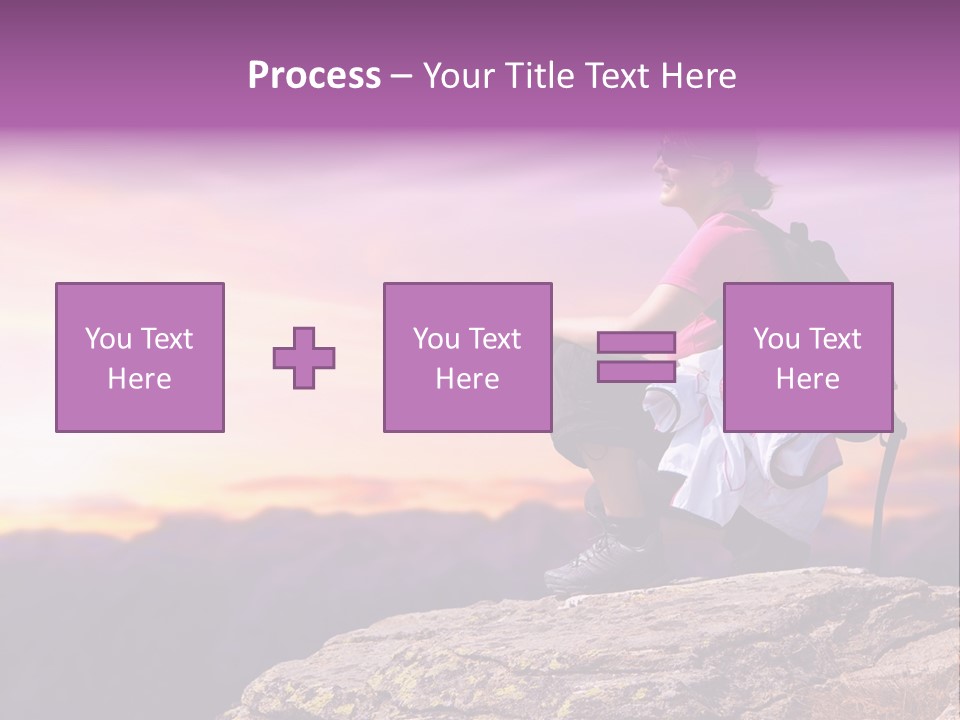 Process – Your Title Text Here

You Text Here

You Text Here

You Text Here